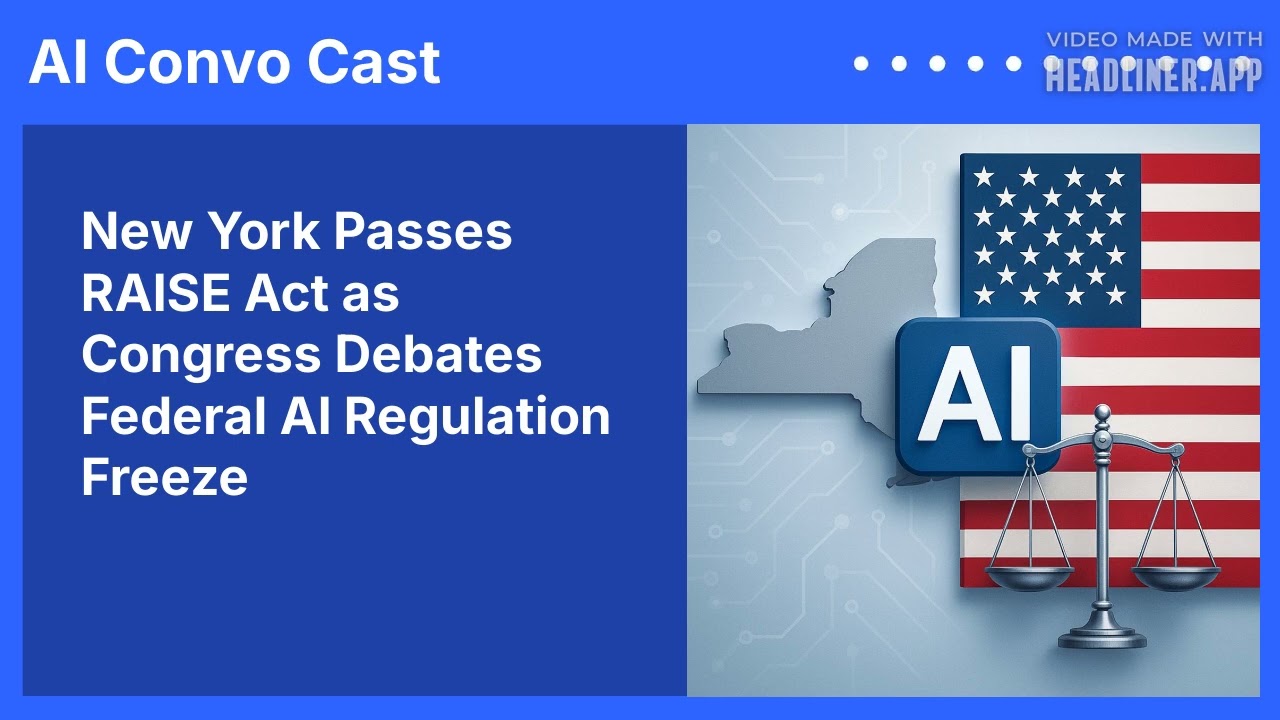 AI Convo Cast

VIDEO MADE WITH
HEADLINER.APP

New York Passes RAISE Act as Congress Debates Federal AI Regulation Freeze

AI